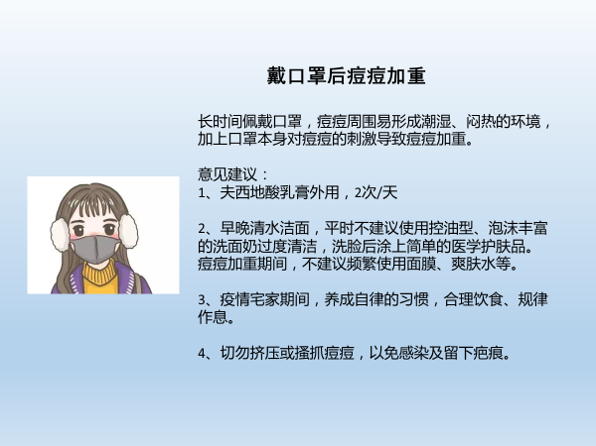 戴口罩后痘痘加重

长时间佩戴口罩，痘痘周围易形成潮湿、闷热的环境，加上口罩本身对痘痘的刺激导致痘痘加重。

意见建议：
1、夫西地酸乳膏外用，2次/天

2、早晚清水洁面，平时不建议使用控油型、泡沫丰富的洗面奶过度清洁，洗脸后涂上简单的医学护肤品。痘痘加重期间，不建议频繁使用面膜、爽肤水等。

3、疫情宅家期间，养成自律的习惯，合理饮食、规律作息。

4、切勿挤压或搔抓痘痘，以免感染及留下疤痕。